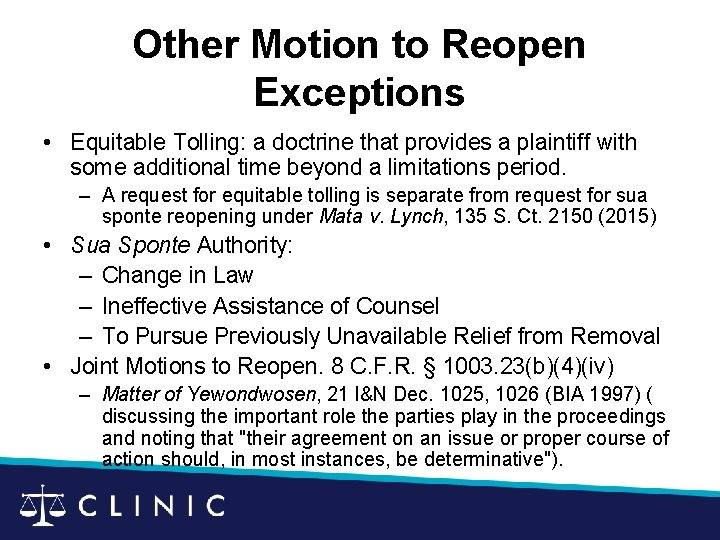 Other Motion to Reopen Exceptions

• Equitable Tolling: a doctrine that provides a plaintiff with some additional time beyond a limitations period.
  – A request for equitable tolling is separate from request for sua sponte reopening under Mata v. Lynch, 135 S. Ct. 2150 (2015)
• Sua Sponte Authority:
  – Change in Law
  – Ineffective Assistance of Counsel
  – To Pursue Previously Unavailable Relief from Removal
• Joint Motions to Reopen. 8 C.F.R. § 1003.23(b)(4)(iv)
  – Matter of Yewondwosen, 21 I&N Dec. 1025, 1026 (BIA 1997) ( discussing the important role the parties play in the proceedings and noting that "their agreement on an issue or proper course of action should, in most instances, be determinative").

CLINIC